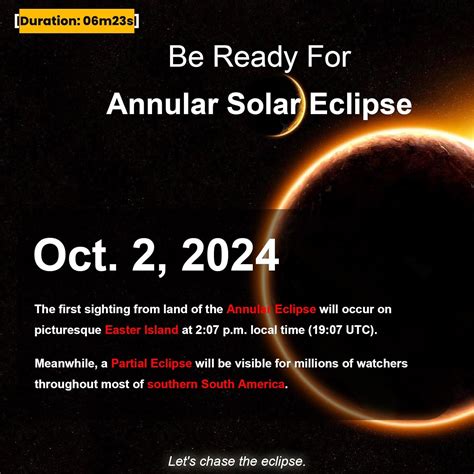 [Duration: 06m23s]

Be Ready For
Annular Solar Eclipse

Oct. 2, 2024

The first sighting from land of the Annular Eclipse will occur on picturesque Easter Island at 2:07 p.m. local time (19:07 UTC).

Meanwhile, a Partial Eclipse will be visible for millions of watchers throughout most of southern South America.

Let's chase the eclipse.